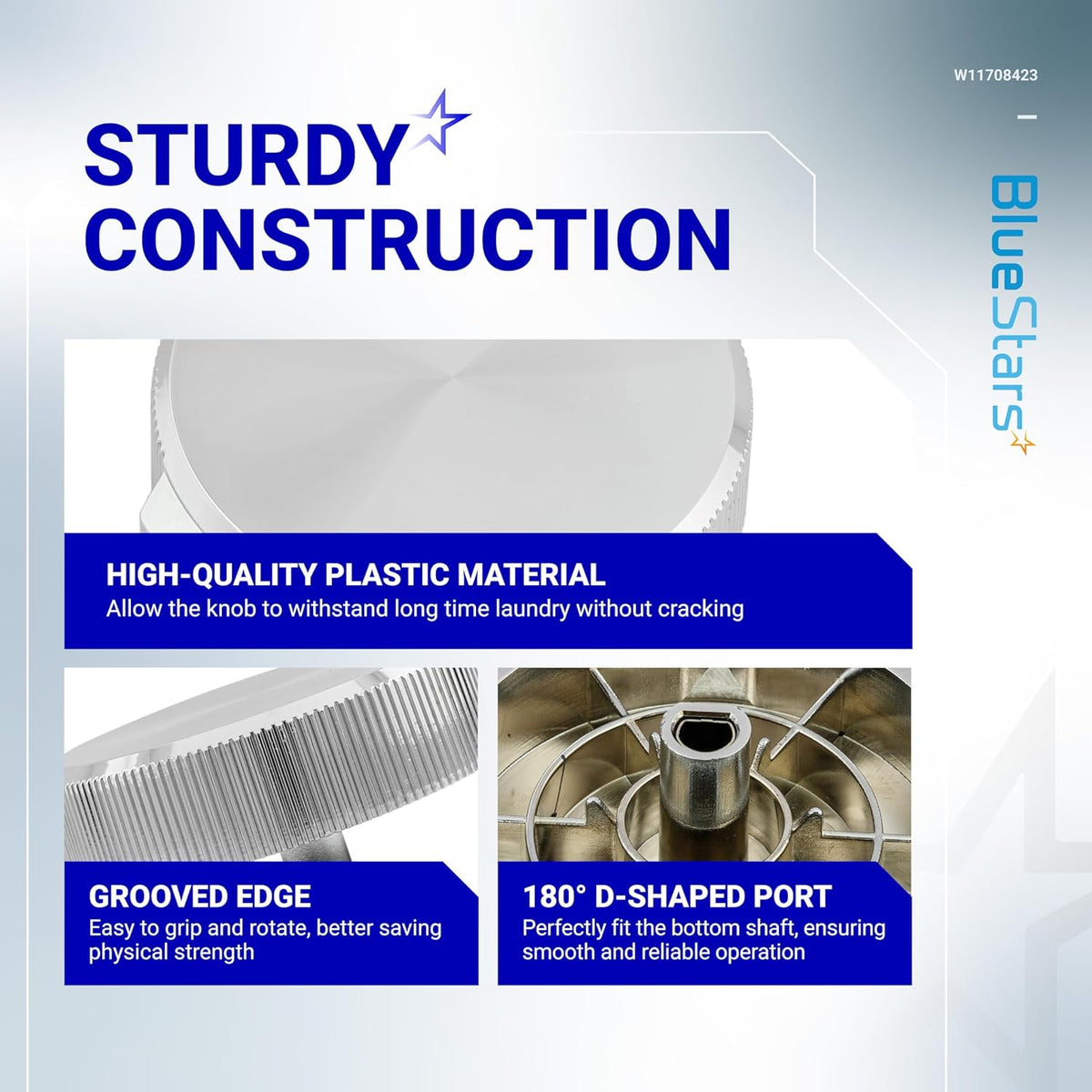 W11708423

BlueStars

STURDY CONSTRUCTION

HIGH-QUALITY PLASTIC MATERIAL
Allow the knob to withstand long time laundry without cracking

GROOVED EDGE
Easy to grip and rotate, better saving physical strength

180° D-SHAPED PORT
Perfectly fit the bottom shaft, ensuring smooth and reliable operation